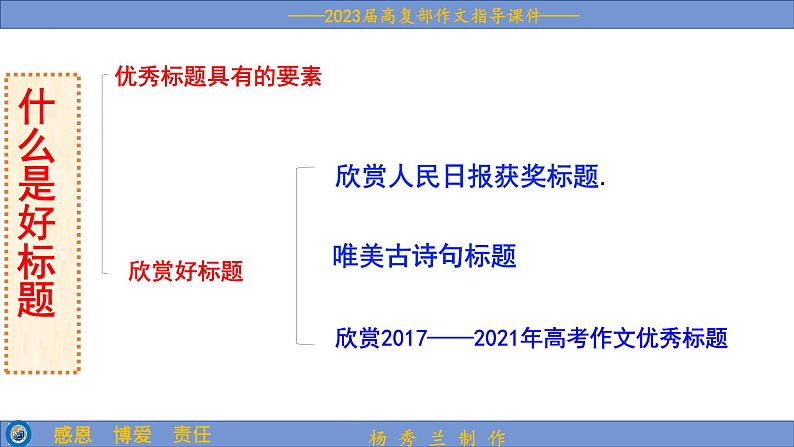 ——2023届高复部作文指导课件——

什么是好标题

优秀标题具有的要素

欣赏好标题

欣赏人民日报获奖标题.

唯美古诗句标题

欣赏2017——2021年高考作文优秀标题

感恩 博爱 责任

杨 秀 兰 制 作